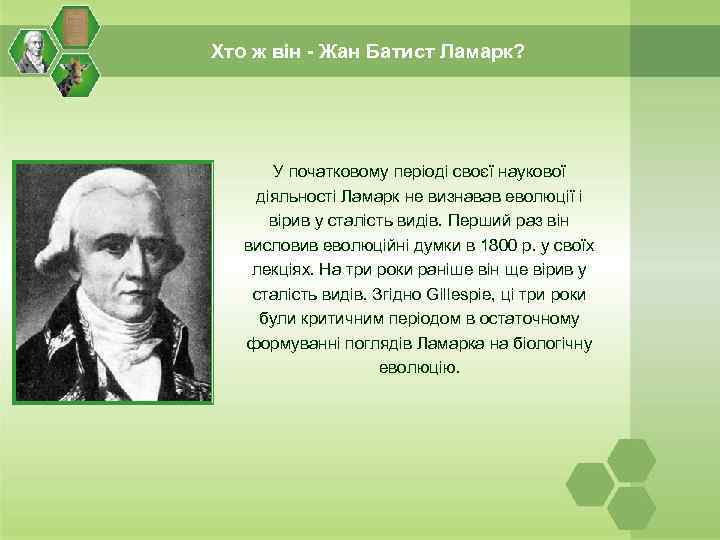 Хто ж він - Жан Батист Ламарк?

У початковому періоді своєї наукової діяльності Ламарк не визнавав еволюції і вірив у сталість видів. Перший раз він висловив еволюційні думки в 1800 р. у своїх лекціях. На три роки раніше він ще вірив у сталість видів. Згідно Gillespie, ці три роки були критичним періодом в остаточному формуванні поглядів Ламарка на біологічну еволюцію.